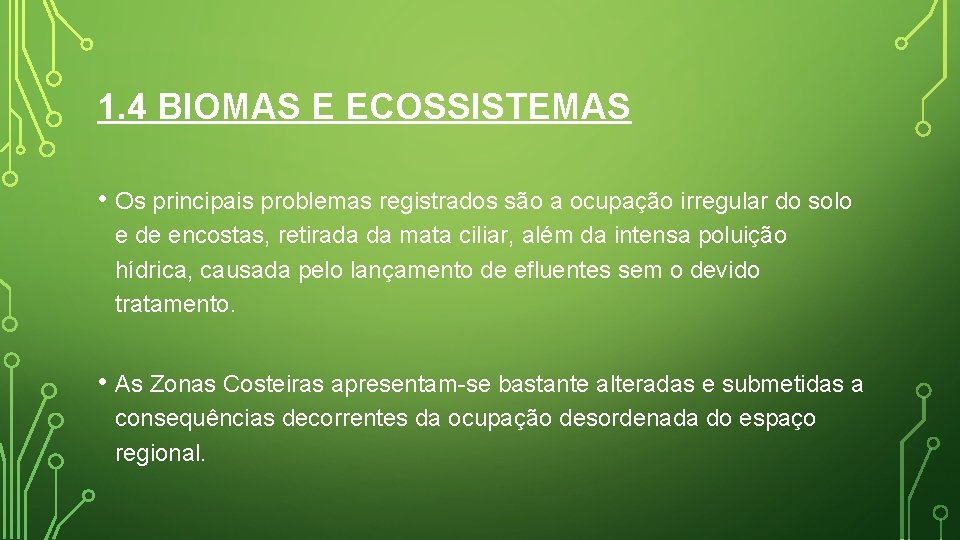 1.4 BIOMAS E ECOSSISTEMAS

• Os principais problemas registrados são a ocupação irregular do solo e de encostas, retirada da mata ciliar, além da intensa poluição hídrica, causada pelo lançamento de efluentes sem o devido tratamento.

• As Zonas Costeiras apresentam-se bastante alteradas e submetidas a consequências decorrentes da ocupação desordenada do espaço regional.